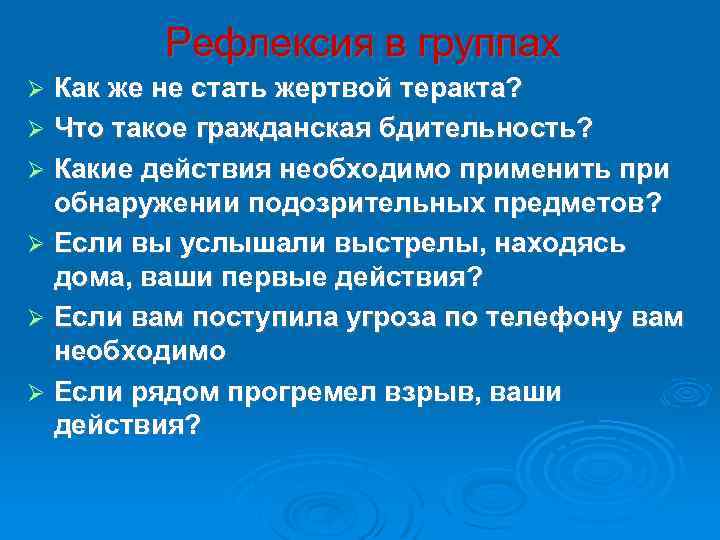 Рефлексия в группах

➢ Как же не стать жертвой теракта?

➢ Что такое гражданская бдительность?

➢ Какие действия необходимо применить при обнаружении подозрительных предметов?

➢ Если вы услышали выстрелы, находясь дома, ваши первые действия?

➢ Если вам поступила угроза по телефону вам необходимо

➢ Если рядом прогремел взрыв, ваши действия?